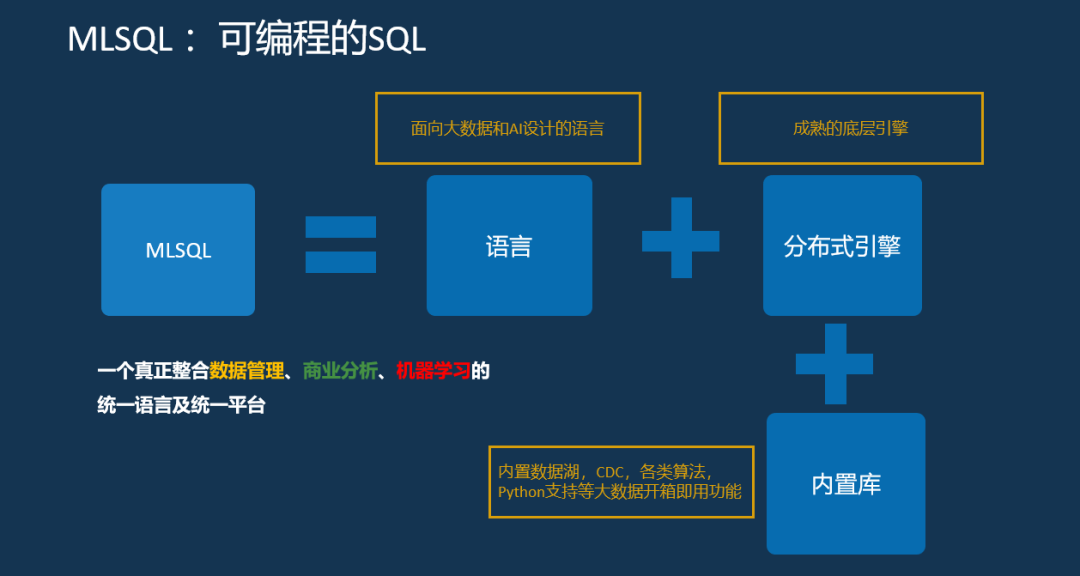 MLSQL： 可编程的SQL

面向大数据和AI设计的语言

成熟的底层引擎

MLSQL

语言

分布式引擎

一个真正整合数据管理、商业分析、机器学习的统一语言及统一平台

内置数据湖，CDC，各类算法，Python支持等大数据开箱即用功能

内置库